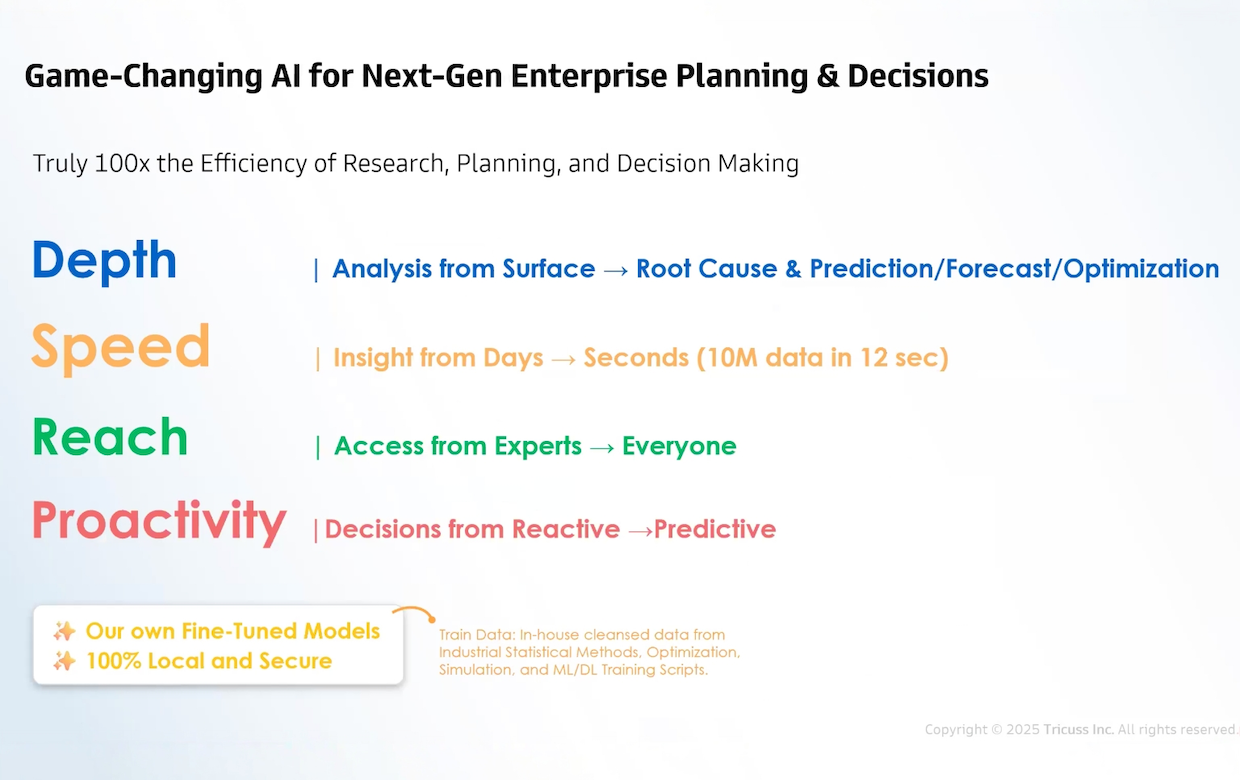 Game-Changing AI for Next-Gen Enterprise Planning & Decisions

Truly 100x the Efficiency of Research, Planning, and Decision Making

Depth | Analysis from Surface → Root Cause & Prediction/Forecast/Optimization

Speed | Insight from Days → Seconds (10M data in 12 sec)

Reach | Access from Experts → Everyone

Proactivity | Decisions from Reactive →Predictive

✨ Our own Fine-Tuned Models
✨ 100% Local and Secure

Train Data: In-house cleansed data from Industrial Statistical Methods, Optimization, Simulation, and ML/DL Training Scripts.

Copyright © 2025 Tricuss Inc. All rights reserved.